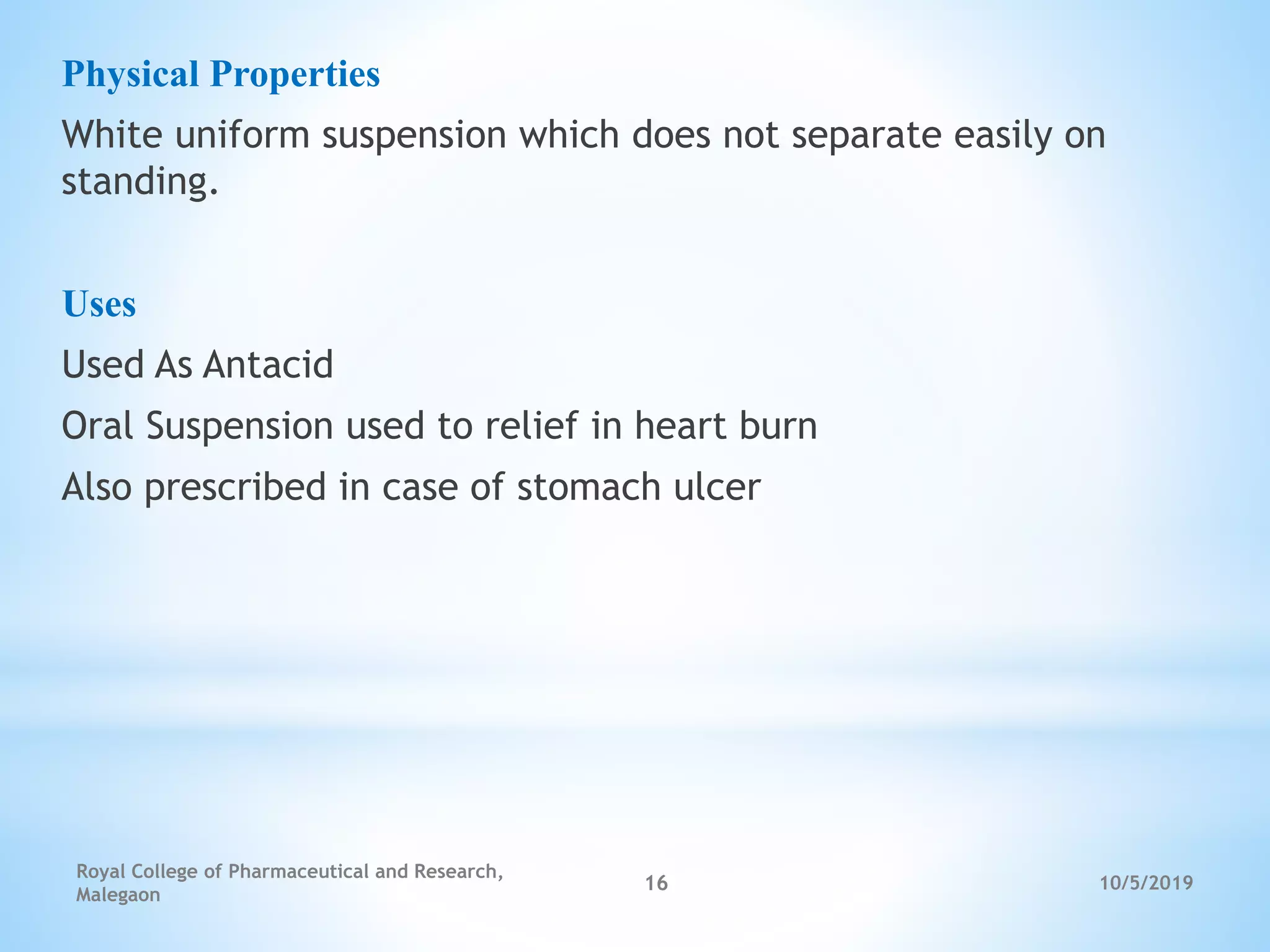 Physical Properties

White uniform suspension which does not separate easily on standing.

Uses

Used As Antacid

Oral Suspension used to relief in heart burn

Also prescribed in case of stomach ulcer

Royal College of Pharmaceutical and Research, Malegaon

16

10/5/2019